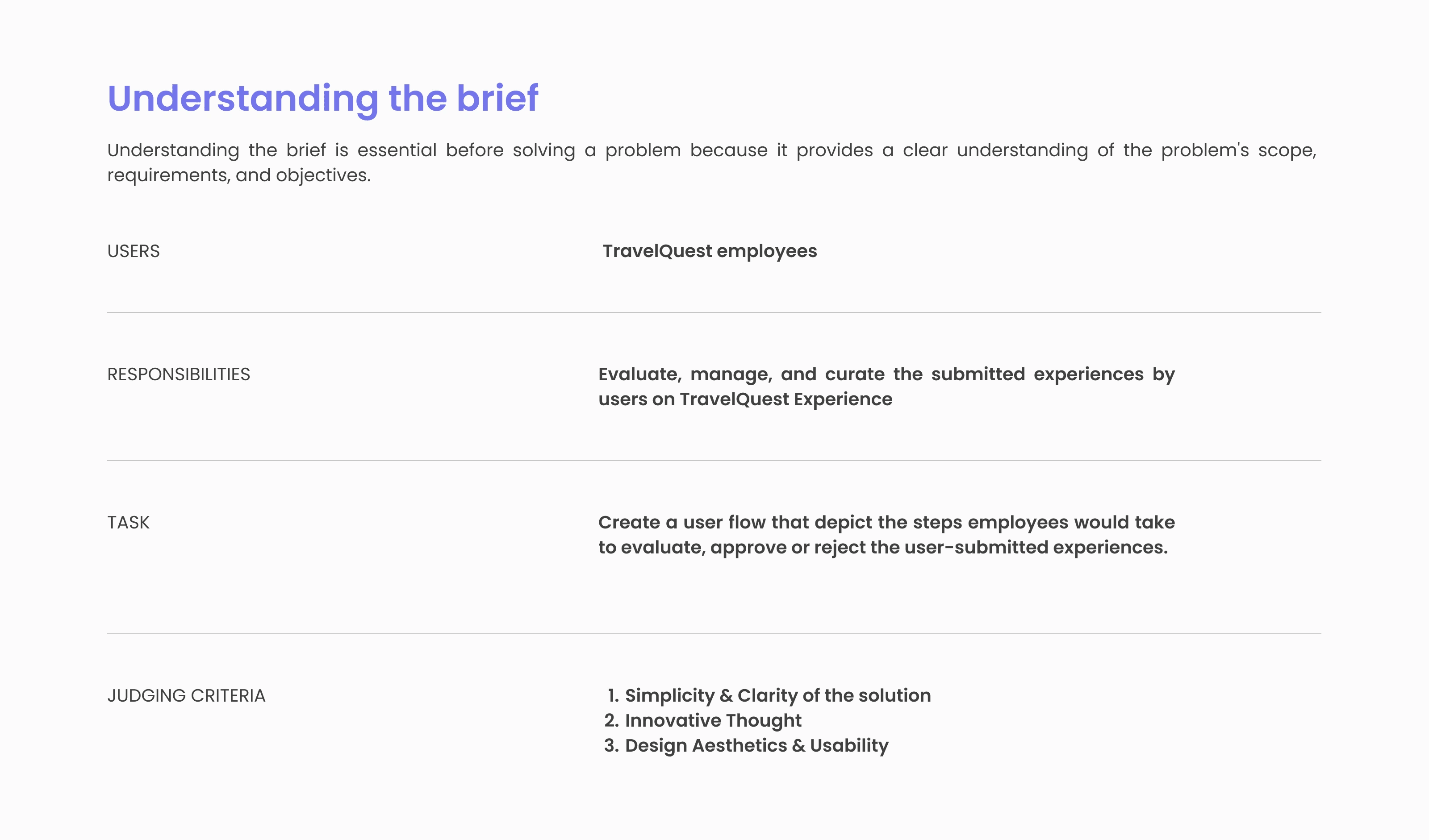 Understanding the brief

Understanding the brief is essential before solving a problem because it provides a clear understanding of the problem's scope, requirements, and objectives.

USERS

TravelQuest employees

RESPONSIBILITIES

Evaluate, manage, and curate the submitted experiences by users on TravelQuest Experience

TASK

Create a user flow that depict the steps employees would take to evaluate, approve or reject the user-submitted experiences.

JUDGING CRITERIA

1. Simplicity & Clarity of the solution
2. Innovative Thought
3. Design Aesthetics & Usability